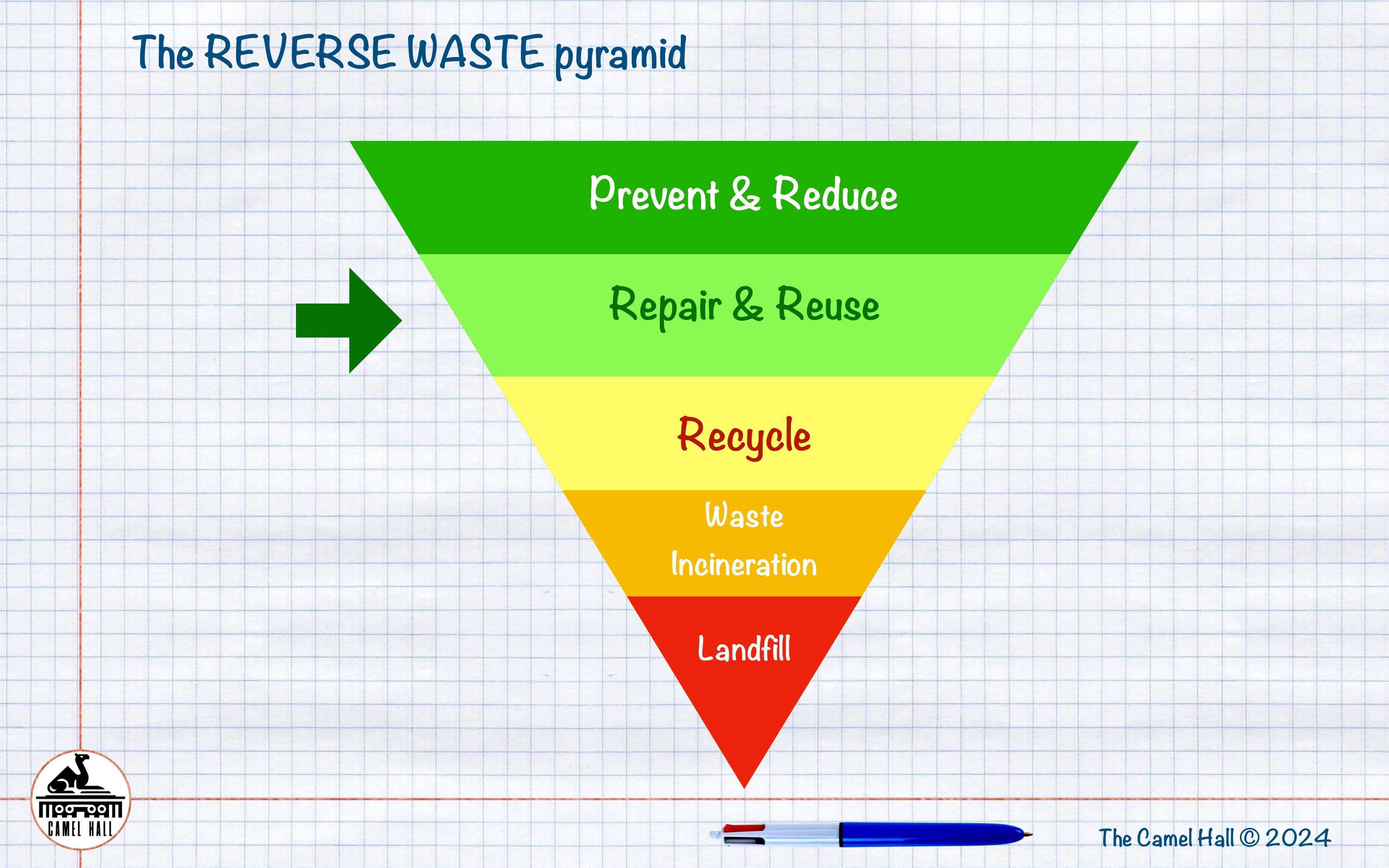 The REVERSE WASTE pyramid

Prevent & Reduce

Repair & Reuse

Recycle

Waste Incineration

Landfill

CAMEL HALL

The Camel Hall © 2024